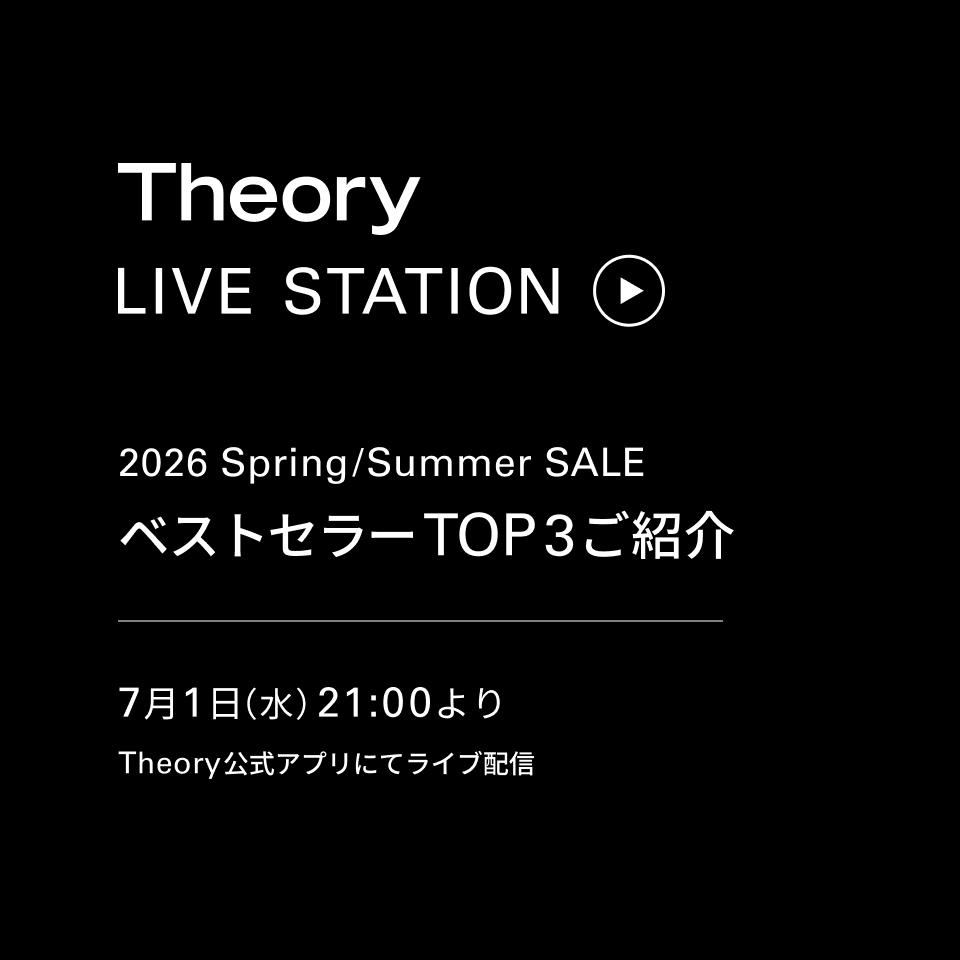 Theory

LIVE STATION

2026 Spring/Summer SALE

ベストセラーTOP3ご紹介

7月1日(水) 21:00より

Theory公式アプリにてライブ配信